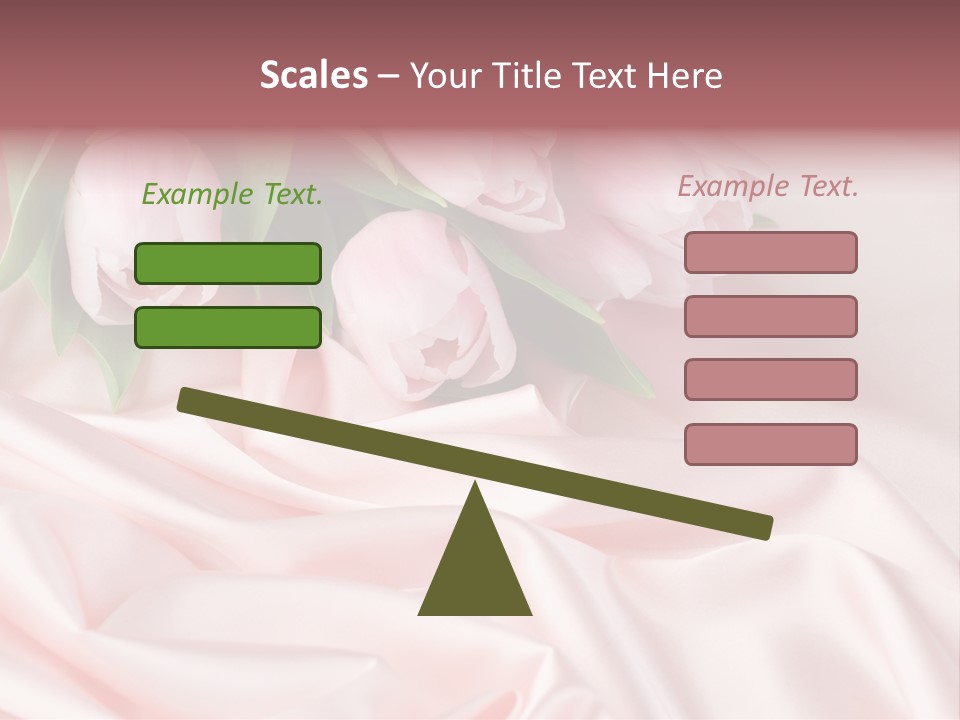 Scales – Your Title Text Here

Example Text.

Example Text.